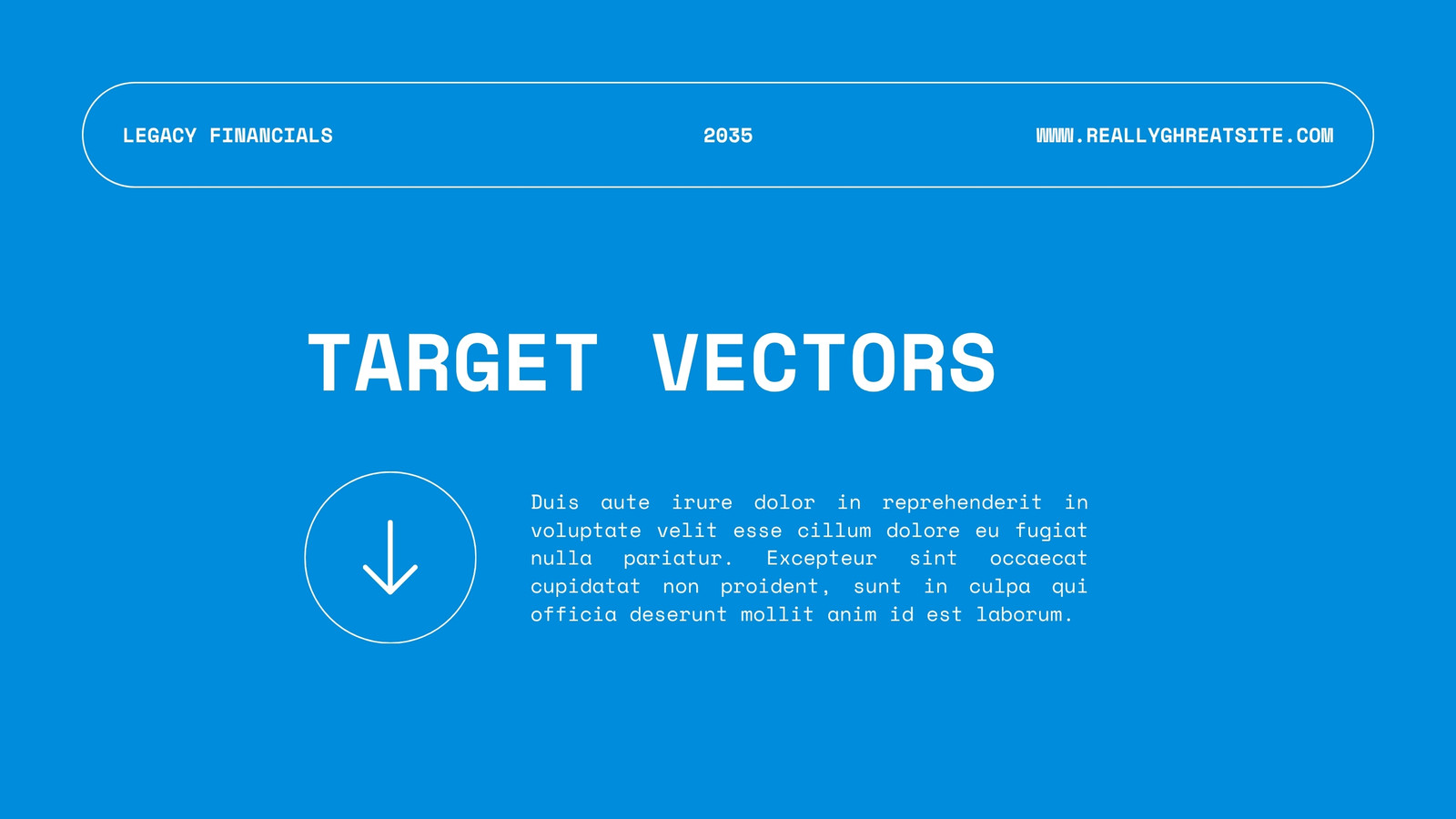 LEGACY FINANCIALS

2035

WWW.REALLYGHREATSITE.COM

TARGET VECTORS

Duis aute irure dolor in reprehenderit in voluptate velit esse cillum dolore eu fugiat nulla pariatur. Excepteur sint occaecat cupidatat non proident, sunt in culpa qui officia deserunt mollit anim id est laborum.